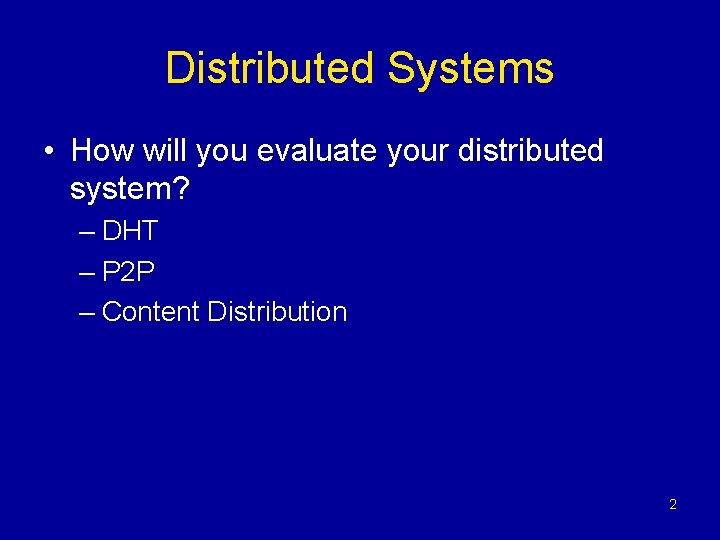 Distributed Systems

• How will you evaluate your distributed system?
– DHT
– P2P
– Content Distribution

2